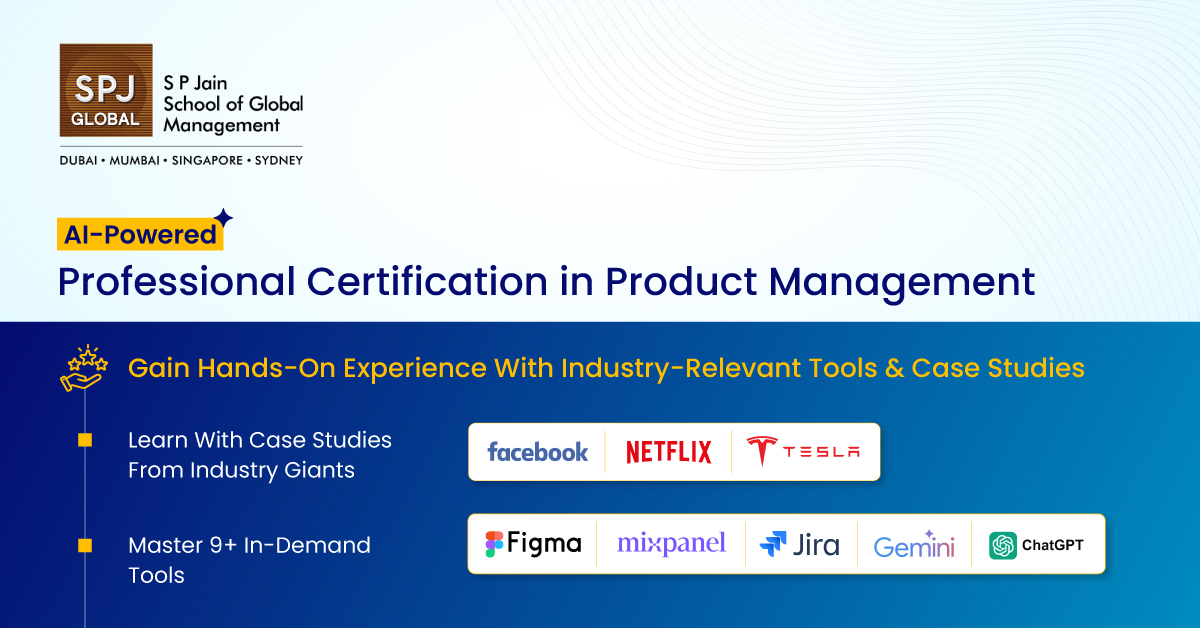 SPJ GLOBAL

S P Jain
School of Global
Management

DUBAI • MUMBAI • SINGAPORE • SYDNEY

AI-Powered

Professional Certification in Product Management

Gain Hands-On Experience With Industry-Relevant Tools & Case Studies

Learn With Case Studies From Industry Giants

facebook NETFLIX TESLA

Master 9+ In-Demand Tools

Figma mixpanel Jira Gemini ChatGPT